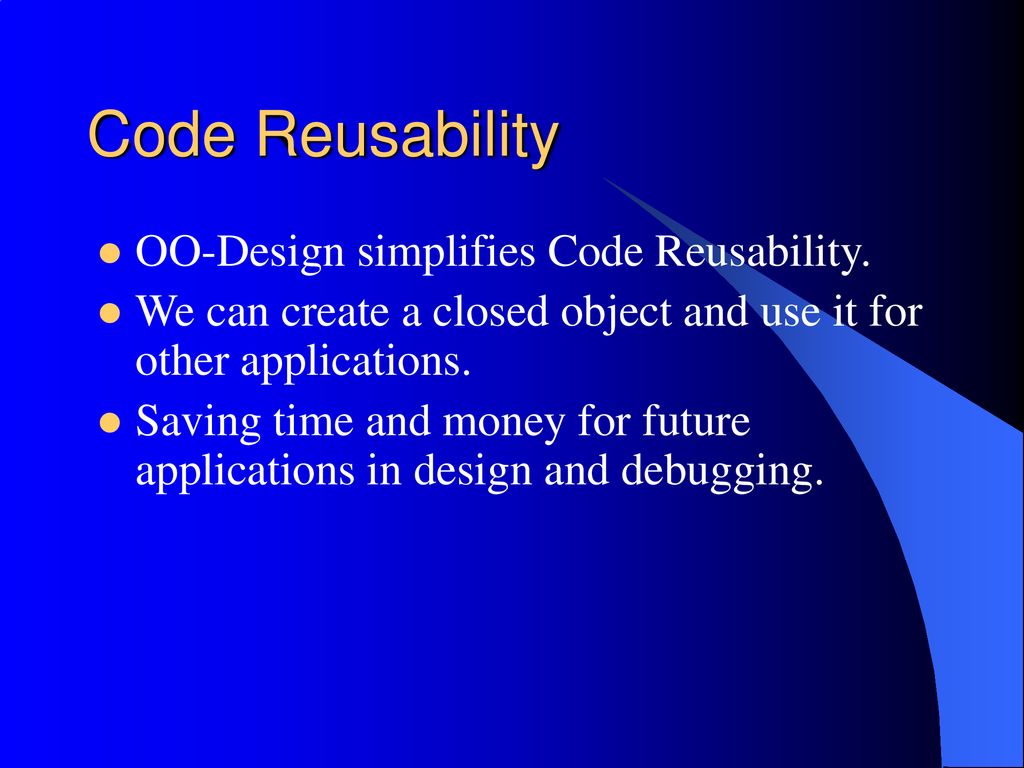 Code Reusability

- OO-Design simplifies Code Reusability.
- We can create a closed object and use it for other applications.
- Saving time and money for future applications in design and debugging.